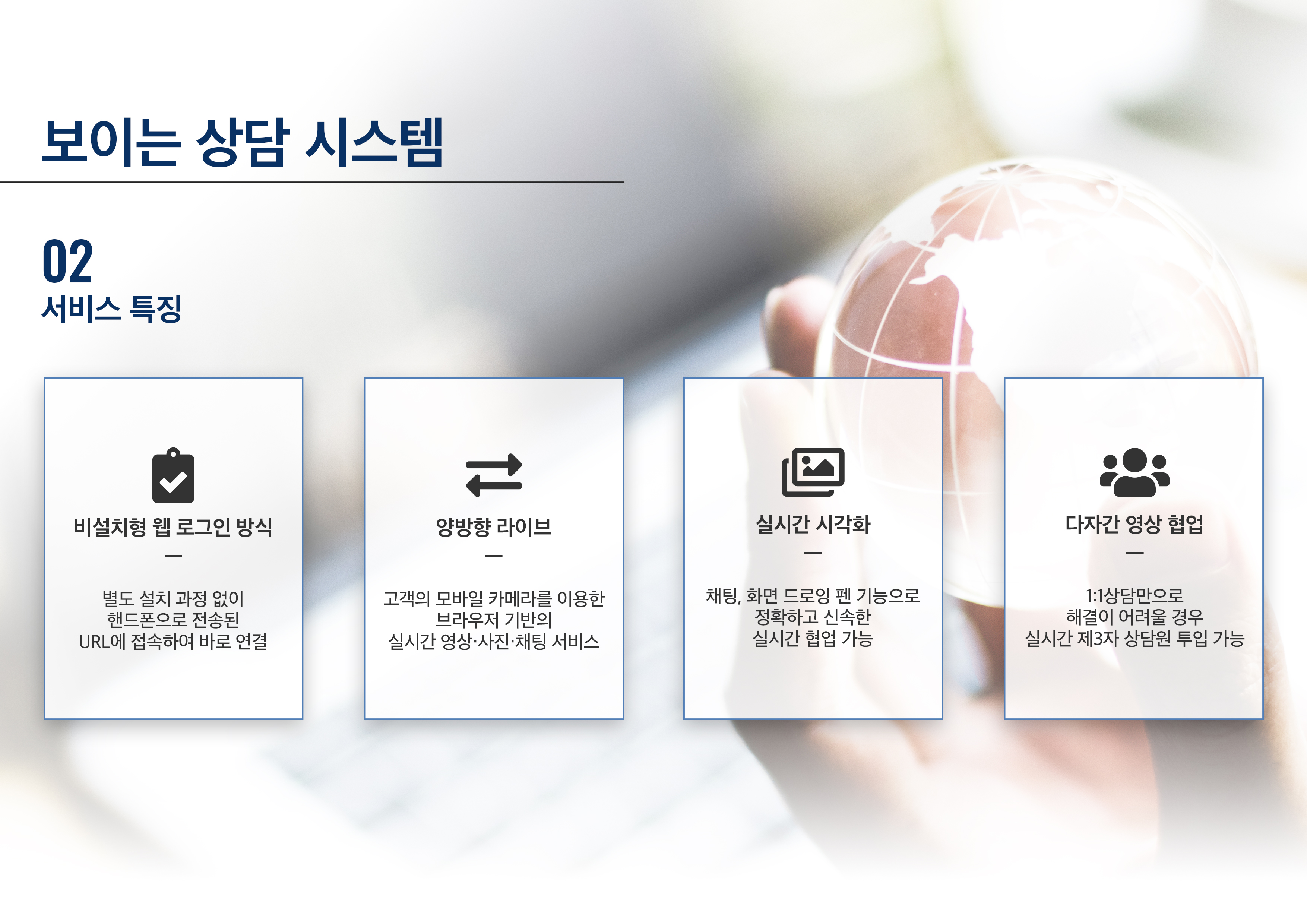 보이는 상담 시스템

02
서비스 특징

비설치형 웹 로그인 방식
—
별도 설치 과정 없이
핸드폰으로 전송된
URL에 접속하여 바로 연결

양방향 라이브
—
고객의 모바일 카메라를 이용한
브라우저 기반의
실시간 영상·사진·채팅 서비스

실시간 시각화
—
채팅, 화면 드로잉 펜 기능으로
정확하고 신속한
실시간 협업 가능

다자간 영상 협업
—
1:1상담만으로
해결이 어려울 경우
실시간 제3자 상담원 투입 가능